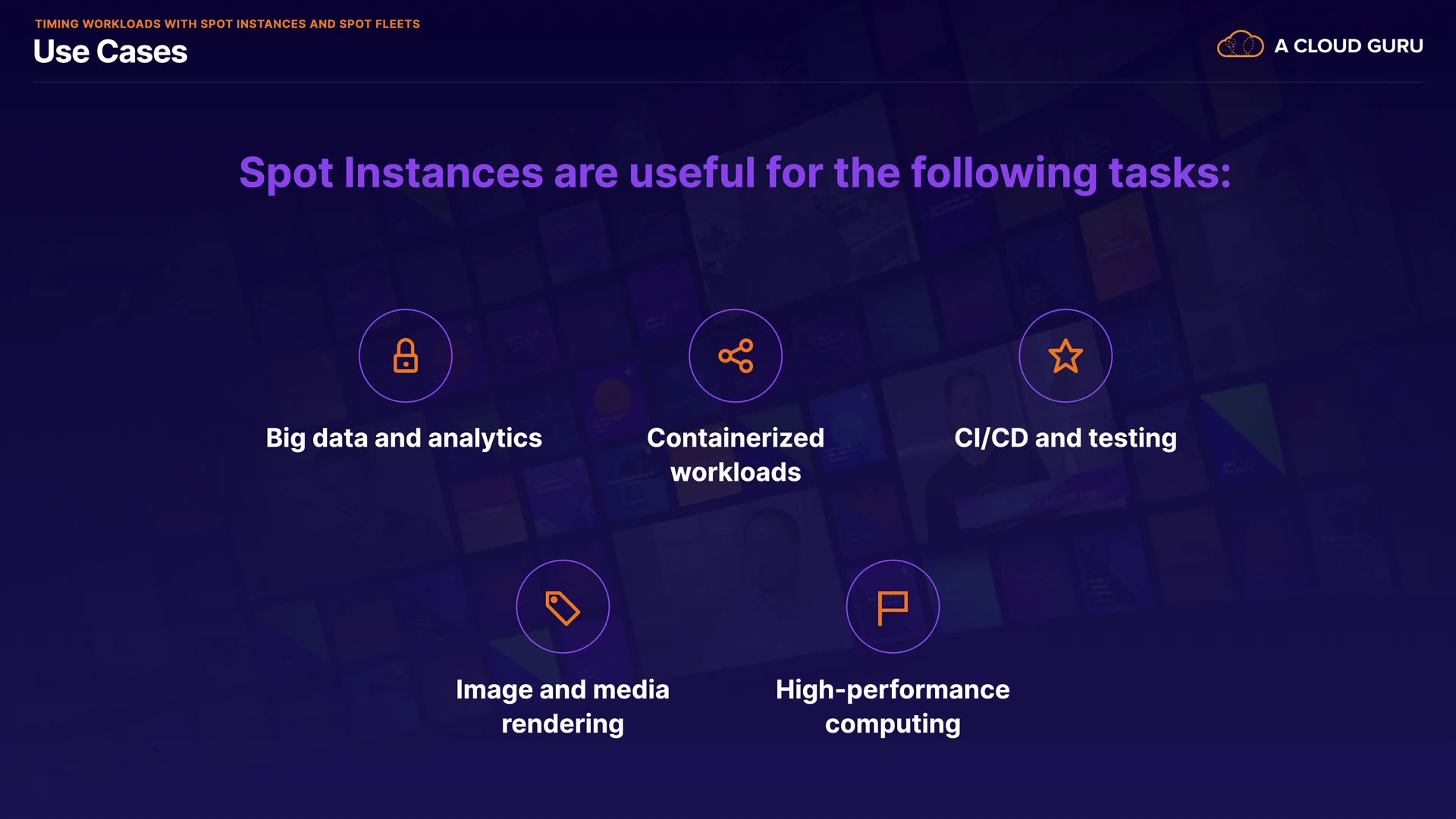 TIMING WORKLOADS WITH SPOT INSTANCES AND SPOT FLEETS
Use Cases

A CLOUD GURU

Spot Instances are useful for the following tasks:

Big data and analytics

Containerized workloads

CI/CD and testing

Image and media rendering

High-performance computing